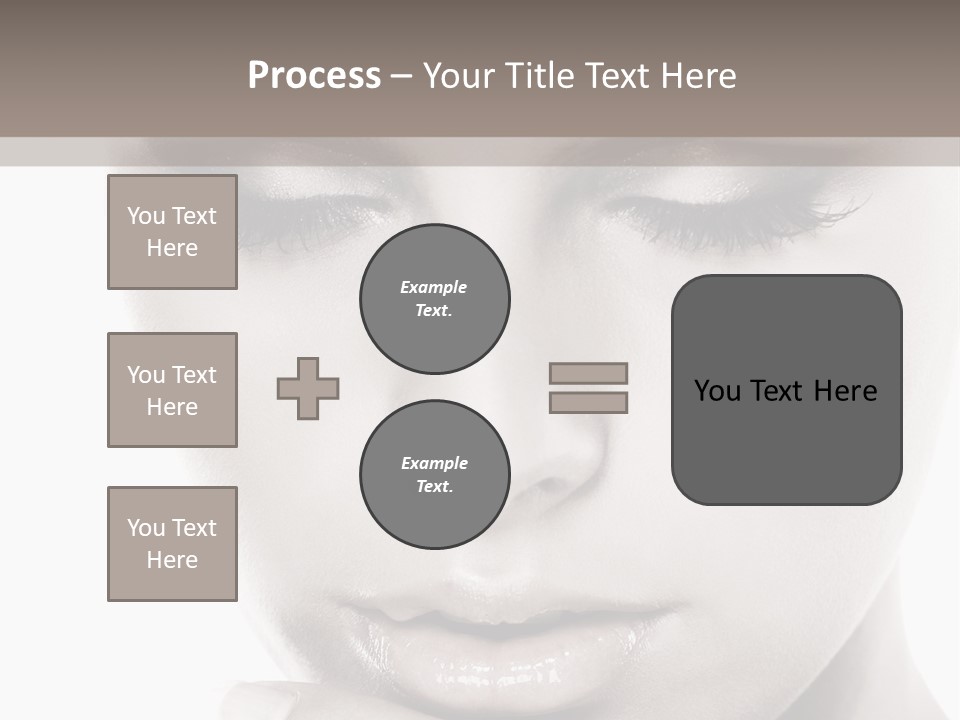 Process – Your Title Text Here

You Text Here

You Text Here

You Text Here

Example Text.

Example Text.

You Text Here